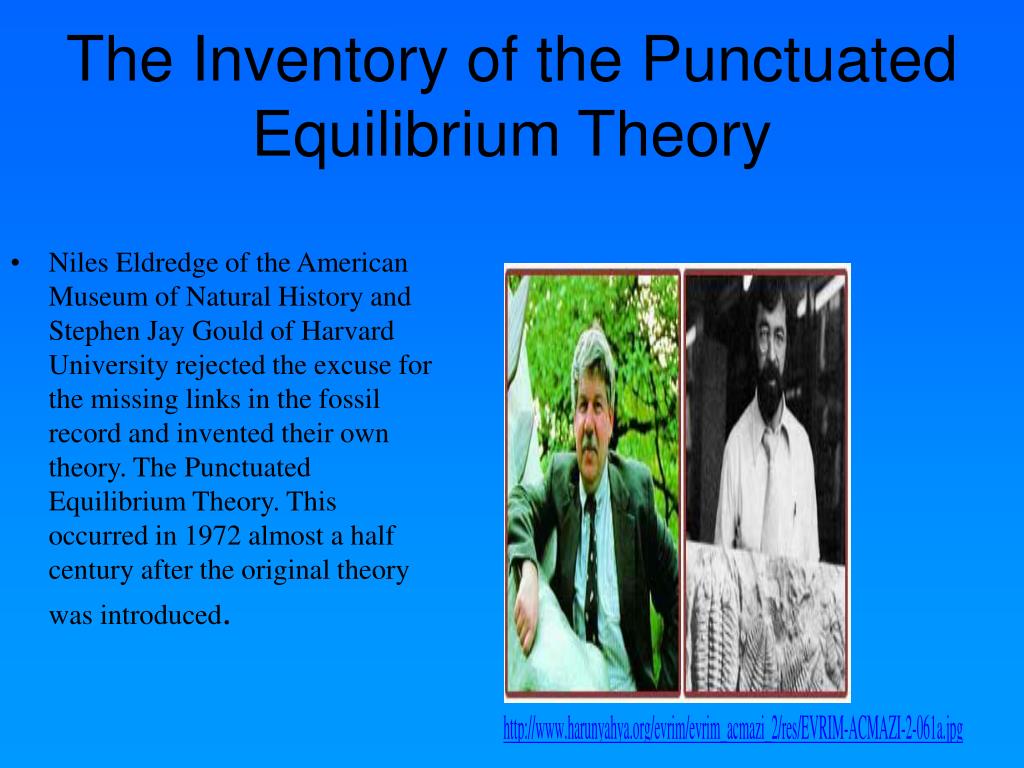 The Inventory of the Punctuated Equilibrium Theory

• Niles Eldredge of the American Museum of Natural History and Stephen Jay Gould of Harvard University rejected the excuse for the missing links in the fossil record and invented their own theory. The Punctuated Equilibrium Theory. This occurred in 1972 almost a half century after the original theory was introduced.

http://www.harunyahya.org/evrim/evrim_acmazi_2/res/EVRIM-ACMAZI-2-061a.jpg